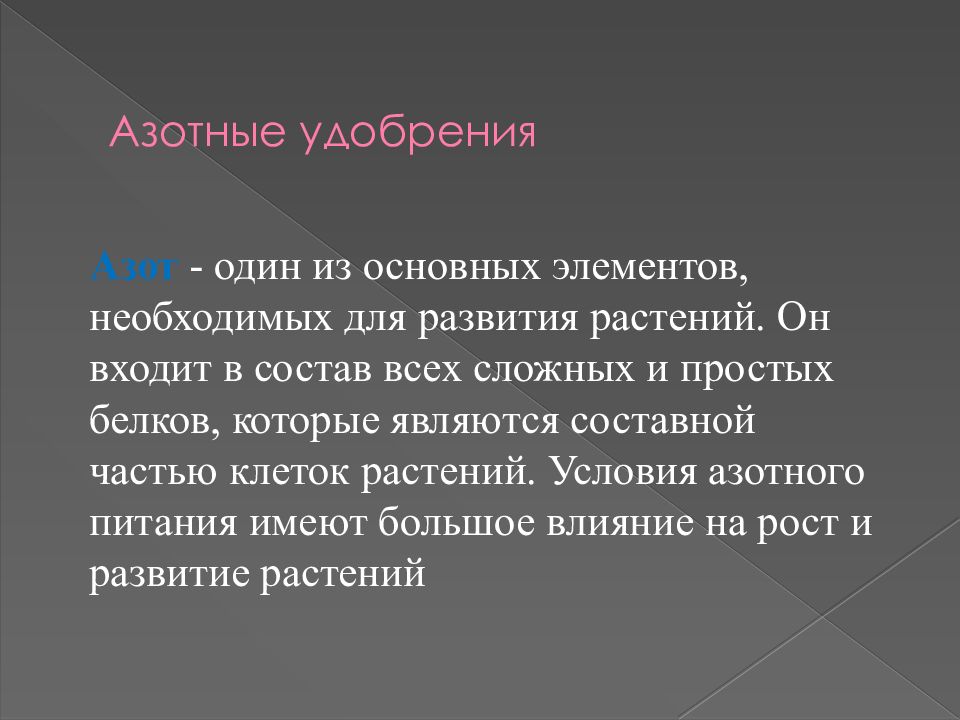 Азотные удобрения

Азот - один из основных элементов, необходимых для развития растений. Он входит в состав всех сложных и простых белков, которые являются составной частью клеток растений. Условия азотного питания имеют большое влияние на рост и развитие растений